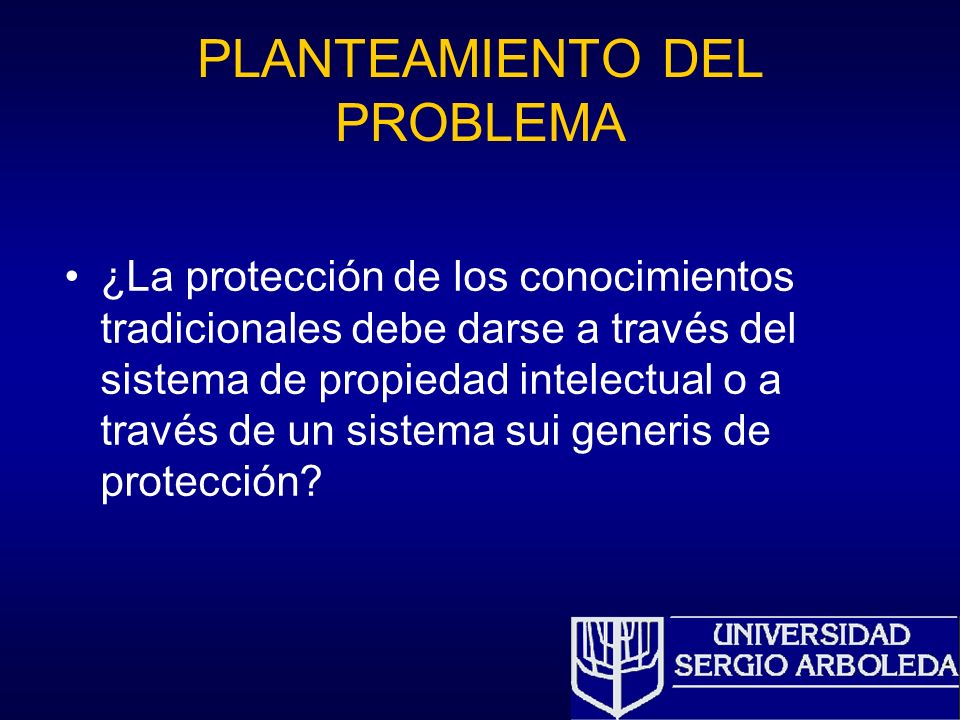 PLANTEAMIENTO DEL PROBLEMA

• ¿La protección de los conocimientos tradicionales debe darse a través del sistema de propiedad intelectual o a través de un sistema sui generis de protección?

UNIVERSIDAD SERGIO ARBOLEDA